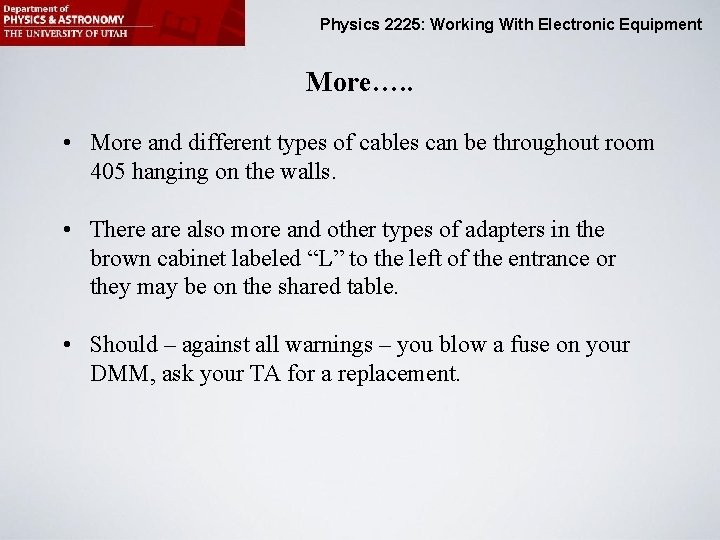 Department of
PHYSICS & ASTRONOMY
THE UNIVERSITY OF UTAH

Physics 2225: Working With Electronic Equipment

More…..

• More and different types of cables can be throughout room 405 hanging on the walls.

• There are also more and other types of adapters in the brown cabinet labeled “L” to the left of the entrance or they may be on the shared table.

• Should – against all warnings – you blow a fuse on your DMM, ask your TA for a replacement.